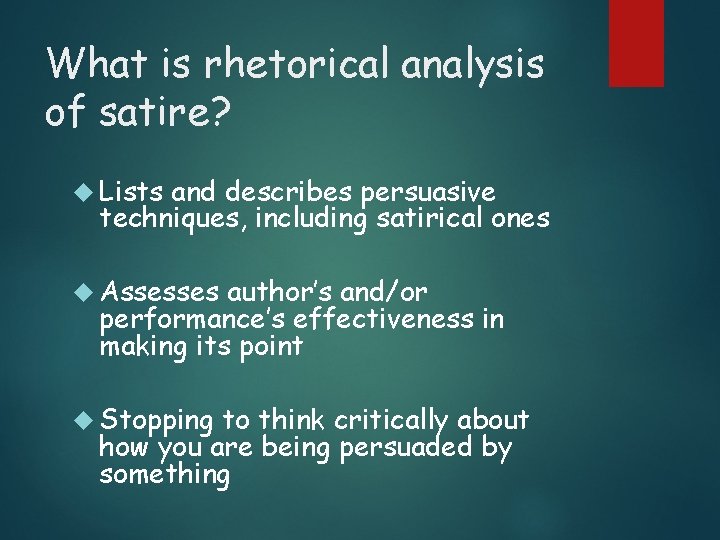 What is rhetorical analysis of satire?

Lists and describes persuasive techniques, including satirical ones

Assesses author's and/or performance's effectiveness in making its point

Stopping to think critically about how you are being persuaded by something